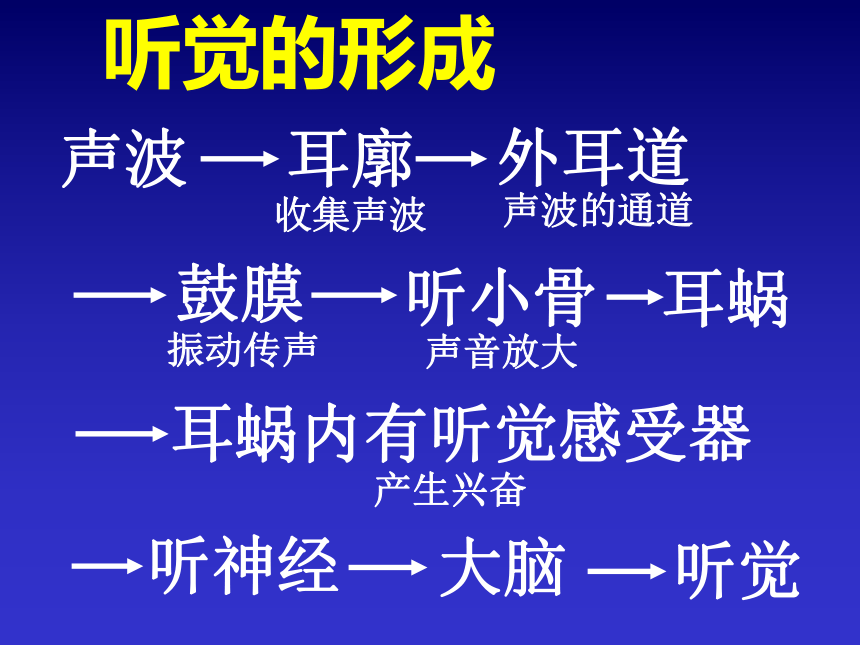 听觉的形成

声波 → 耳廓 → 外耳道
收集声波　声波的通道

→ 鼓膜 → 听小骨 → 耳蜗
振动传声　声音放大

→ 耳蜗内有听觉感受器
产生兴奋

→ 听神经 → 大脑 → 听觉